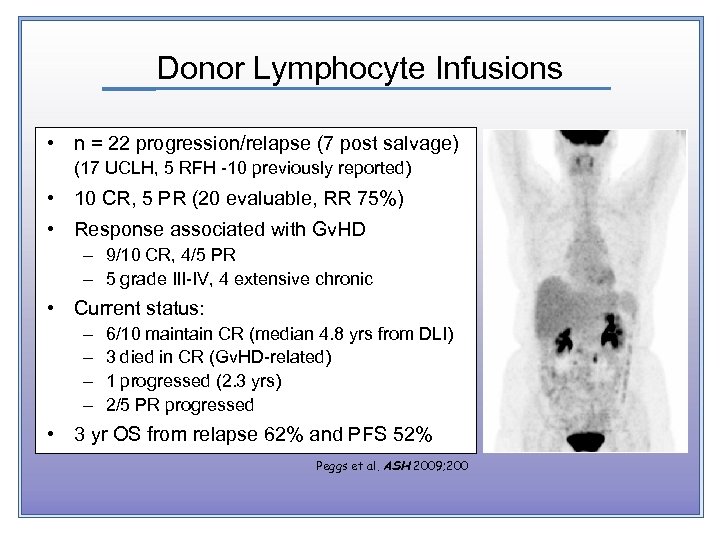 Donor Lymphocyte Infusions

• n = 22 progression/relapse (7 post salvage) (17 UCLH, 5 RFH -10 previously reported)
• 10 CR, 5 PR (20 evaluable, RR 75%)
• Response associated with GvHD
– 9/10 CR, 4/5 PR
– 5 grade III-IV, 4 extensive chronic
• Current status:
– 6/10 maintain CR (median 4.8 yrs from DLI)
– 3 died in CR (GvHD-related)
– 1 progressed (2.3 yrs)
– 2/5 PR progressed
• 3 yr OS from relapse 62% and PFS 52%

Peggs et al. ASH 2009;200